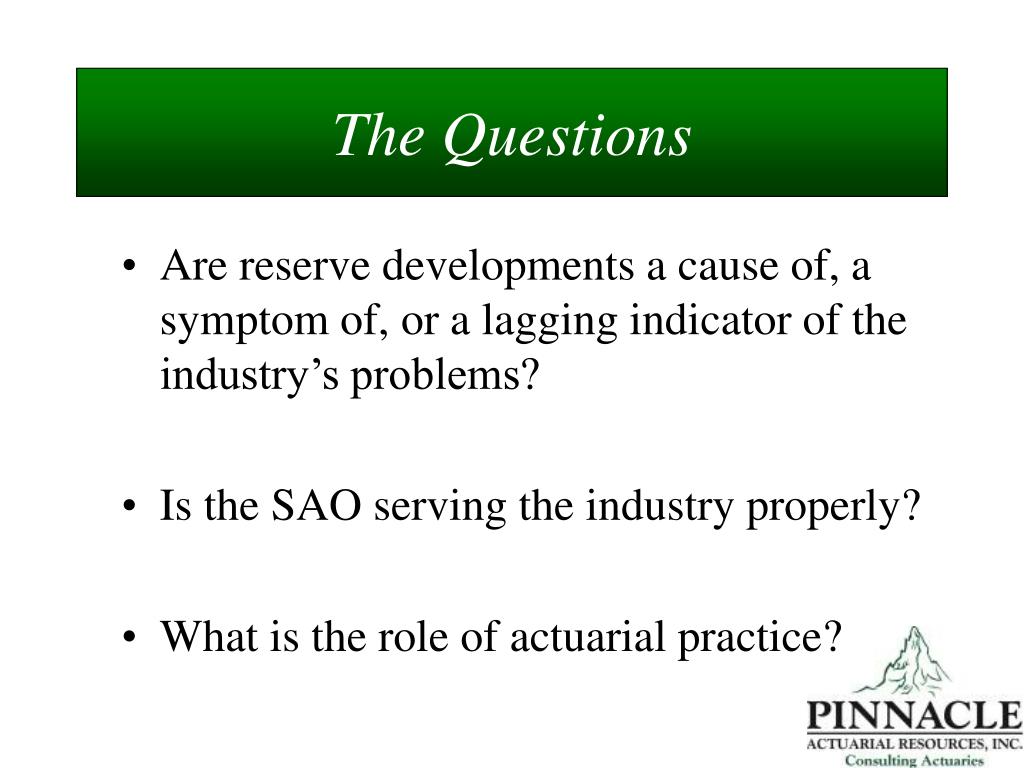 The Questions

• Are reserve developments a cause of, a symptom of, or a lagging indicator of the industry’s problems?

• Is the SAO serving the industry properly?

• What is the role of actuarial practice?

PINNACLE
ACTUARIAL RESOURCES, INC.
Consulting Actuaries